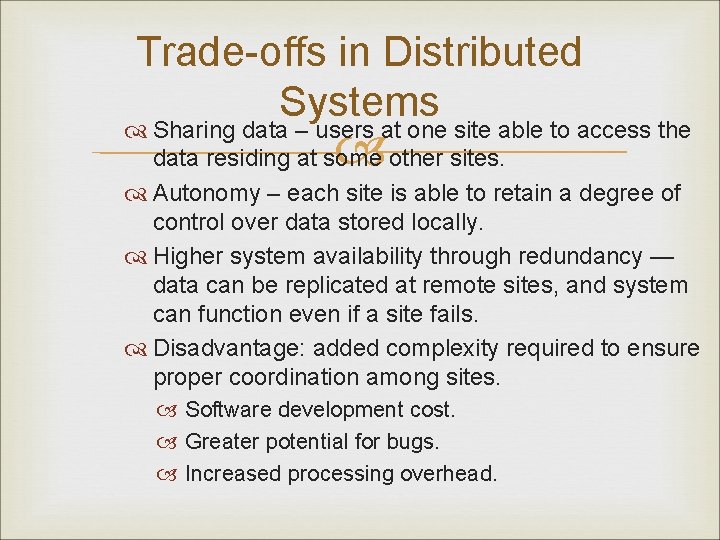 Trade-offs in Distributed Systems

Sharing data – users at one site able to access the data residing at some other sites.

Autonomy – each site is able to retain a degree of control over data stored locally.

Higher system availability through redundancy — data can be replicated at remote sites, and system can function even if a site fails.

Disadvantage: added complexity required to ensure proper coordination among sites.

Software development cost.

Greater potential for bugs.

Increased processing overhead.